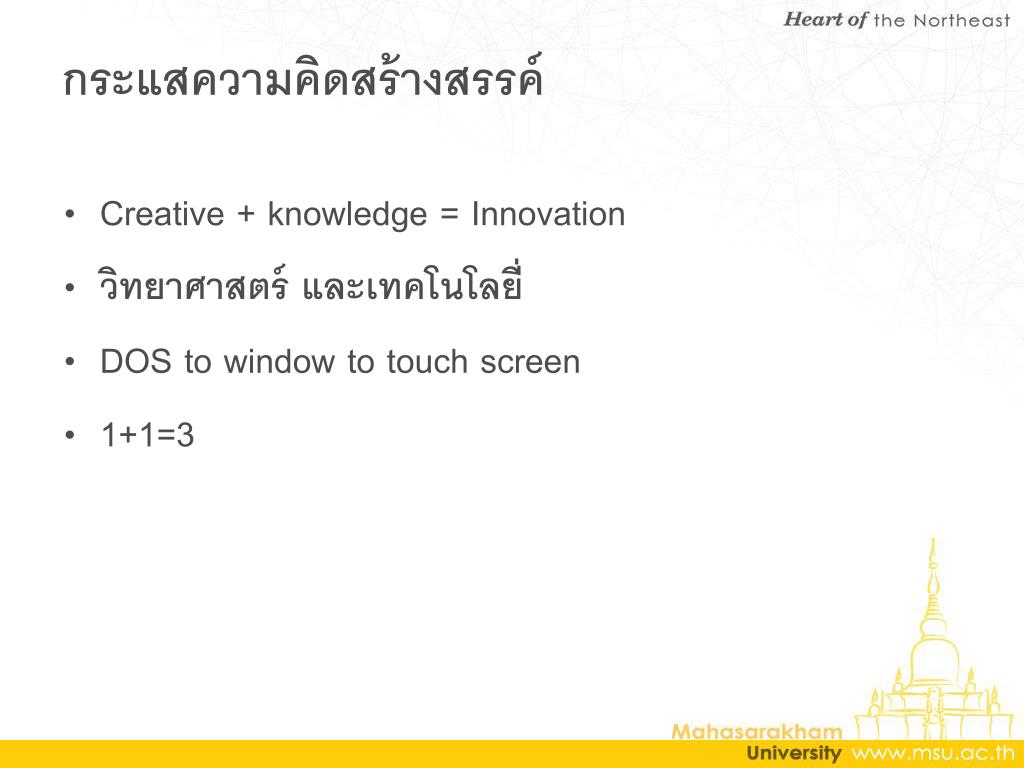 Heart of the Northeast

กระแสความคิดสร้างสรรค์

• Creative + knowledge = Innovation
• วิทยาศาสตร์ และเทคโนโลยี่
• DOS to window to touch screen
• 1+1=3

Mahasarakham University www.msu.ac.th